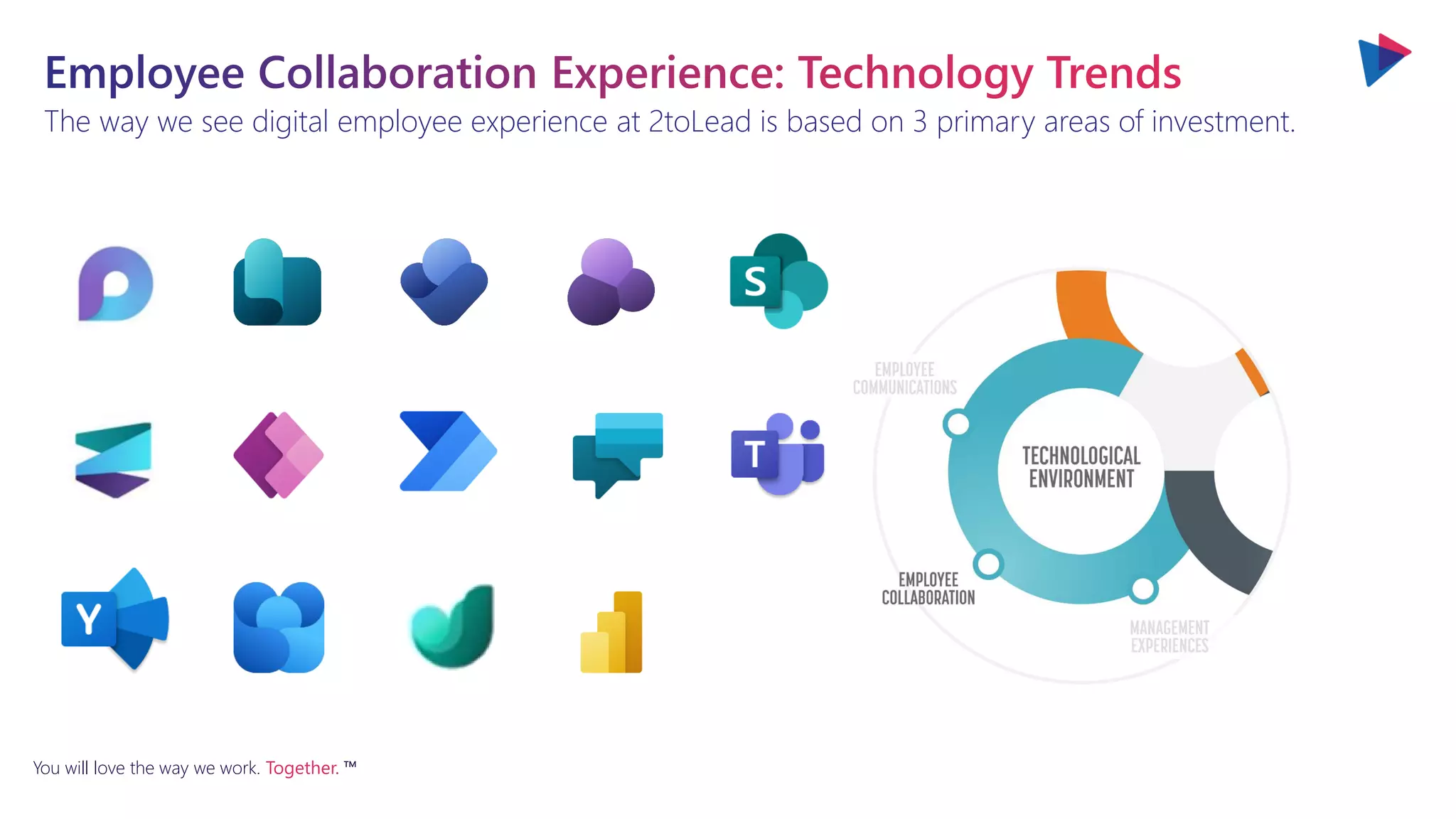 Employee Collaboration Experience: Technology Trends

The way we see digital employee experience at 2toLead is based on 3 primary areas of investment.

S

T

Y

EMPLOYEE COMMUNICATIONS

TECHNOLOGICAL ENVIRONMENT

EMPLOYEE COLLABORATION

MANAGEMENT EXPERIENCES

You will love the way we work. Together. ™